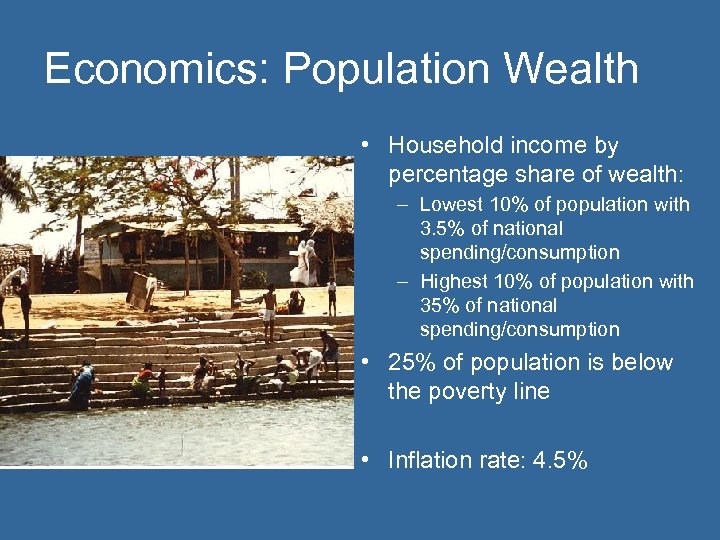 Economics: Population Wealth

• Household income by percentage share of wealth:
– Lowest 10% of population with 3.5% of national spending/consumption
– Highest 10% of population with 35% of national spending/consumption

• 25% of population is below the poverty line

• Inflation rate: 4.5%